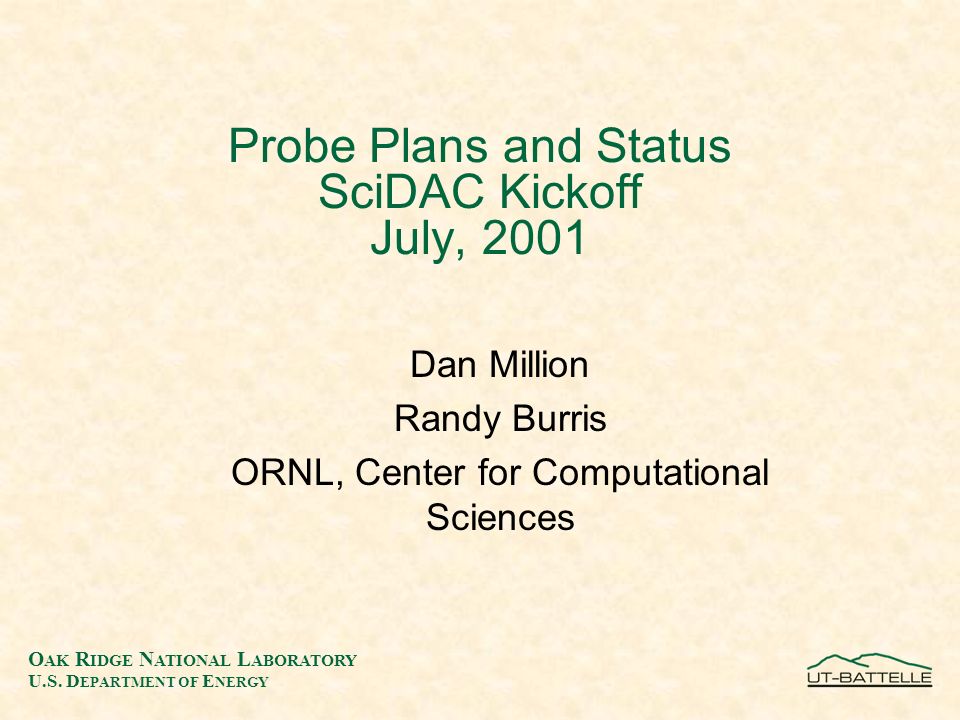 Probe Plans and Status
SciDAC Kickoff
July, 2001

Dan Million
Randy Burris
ORNL, Center for Computational Sciences

OAK RIDGE NATIONAL LABORATORY
U.S. DEPARTMENT OF ENERGY

UT-BATTELLE